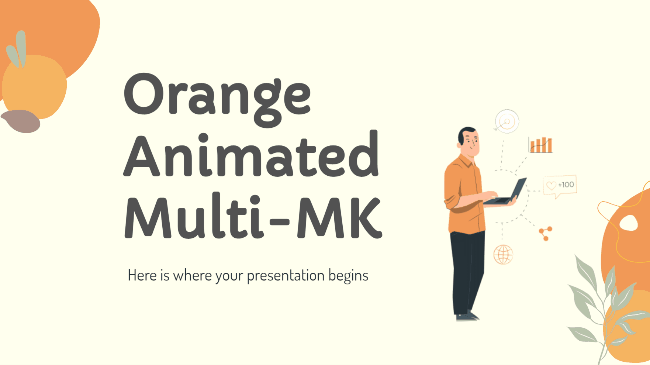 Orange Animated Multi-MK

Here is where your presentation begins

+100